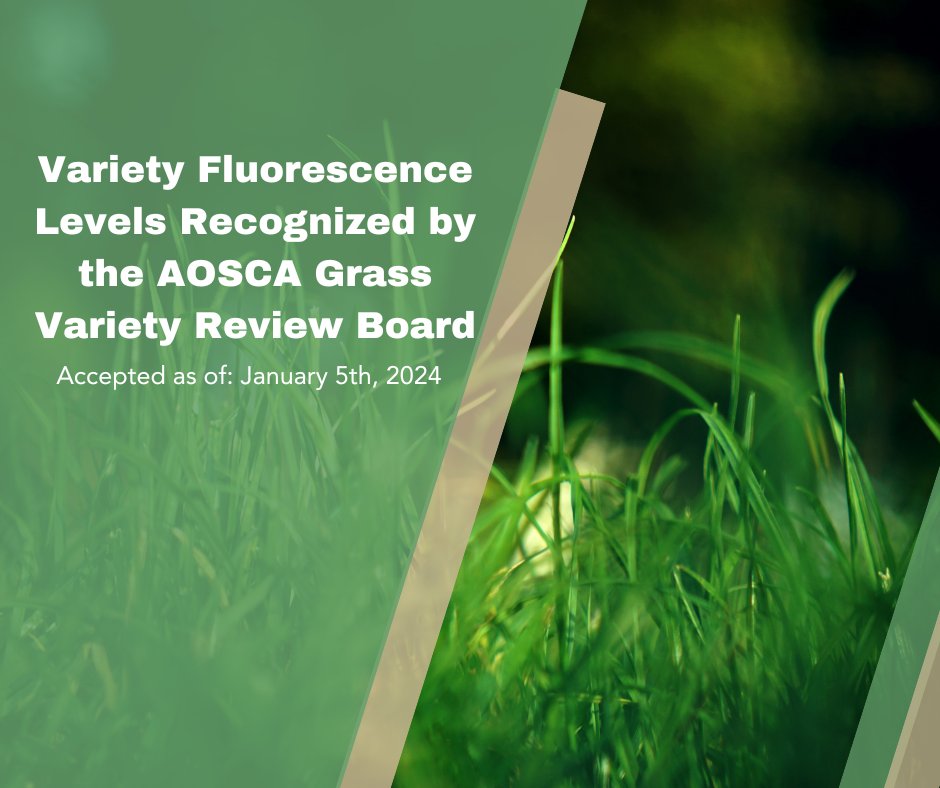 Variety Fluorescence Levels Recognized by the AOSCA Grass Variety Review Board

Accepted as of: January 5th, 2024